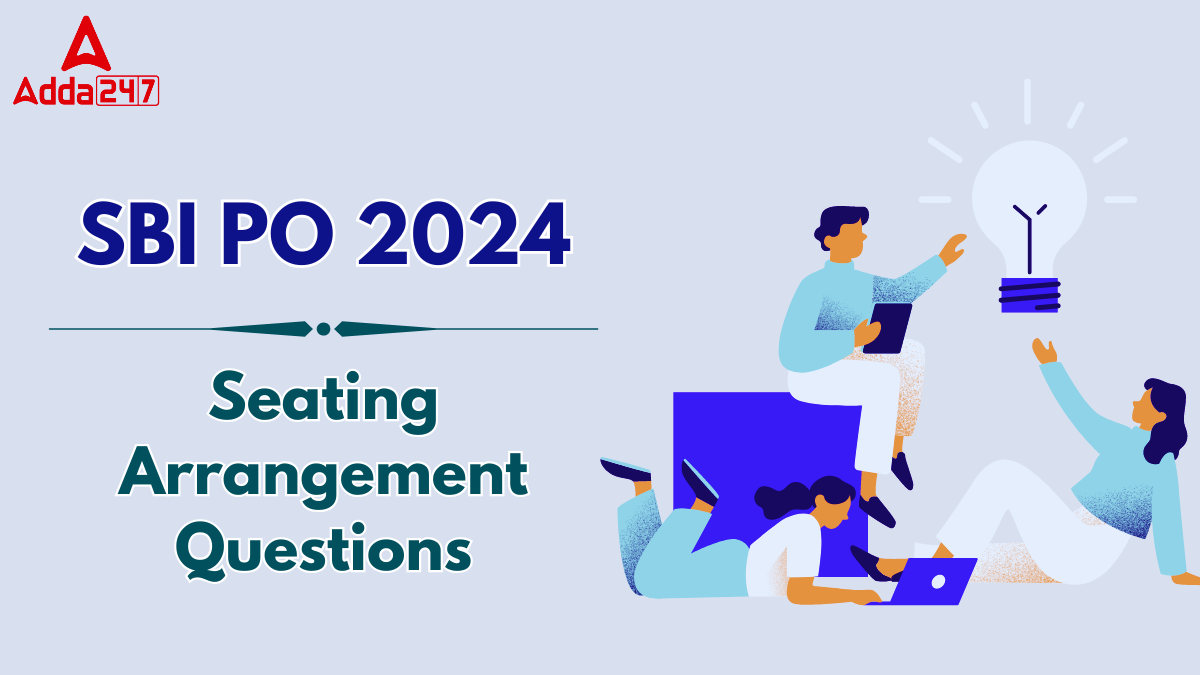 Adda247

SBI PO 2024

Seating Arrangement Questions